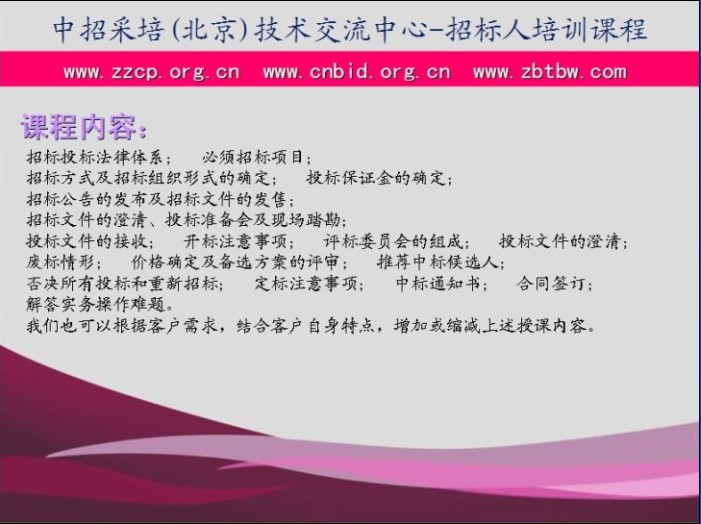 中招采培(北京)技术交流中心-招标人培训课程

www.zzcp.org.cn www.cnbid.org.cn www.zbtbw.com

课程内容:

招标投标法律体系； 必须招标项目；
招标方式及招标组织形式的确定； 投标保证金的确定；
招标公告的发布及招标文件的发售；
招标文件的澄清、投标准备会及现场踏勘；
投标文件的接收； 开标注意事项； 评标委员会的组成； 投标文件的澄清；
废标情形； 价格确定及备选方案的评审； 推荐中标候选人；
否决所有投标和重新招标； 定标注意事项； 中标通知书； 合同签订；
解答实务操作难题。
我们也可以根据客户需求，结合客户自身特点，增加或缩减上述授课内容。